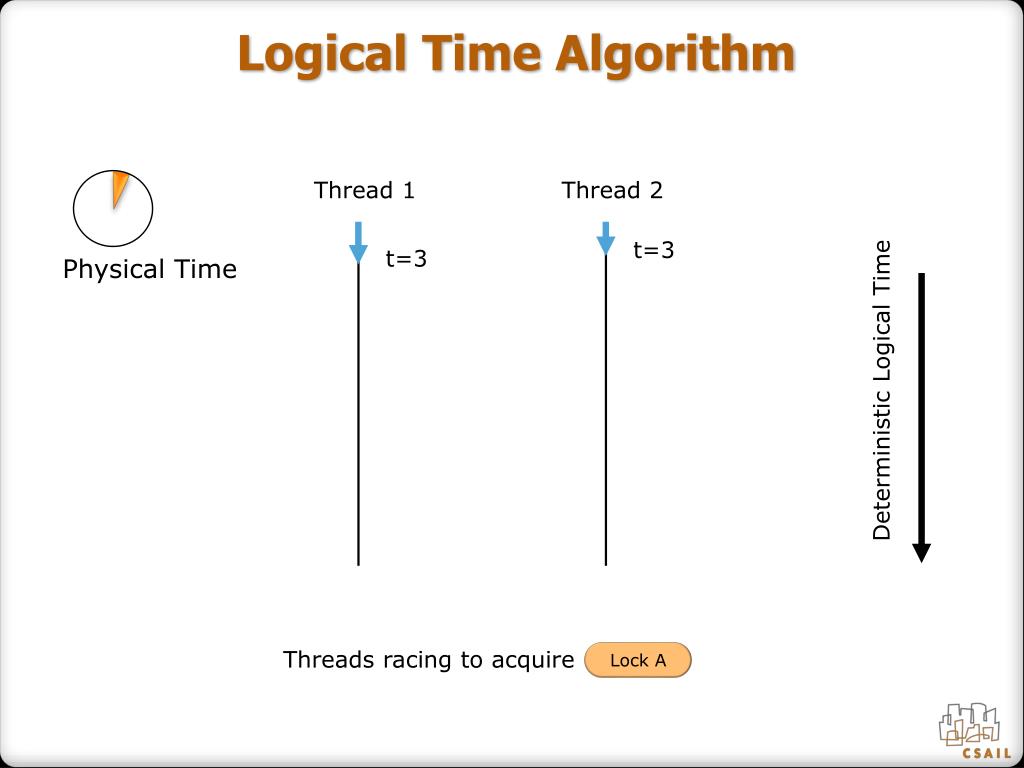 Logical Time Algorithm

Physical Time

Thread 1

t=3

Thread 2

t=3

Deterministic Logical Time

Threads racing to acquire Lock A

CSAIL